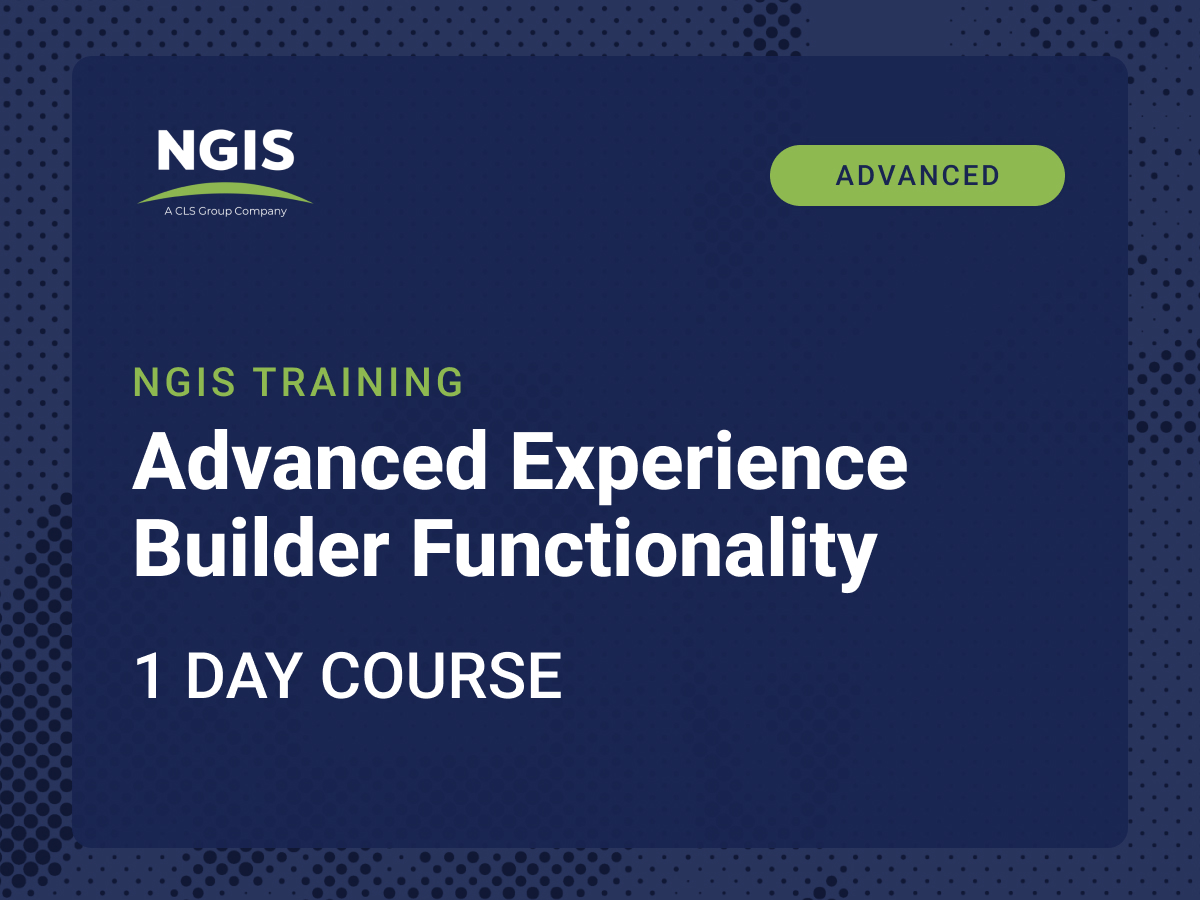 NGIS
A CLS Group Company

ADVANCED

NGIS TRAINING
Advanced Experience Builder Functionality

1 DAY COURSE